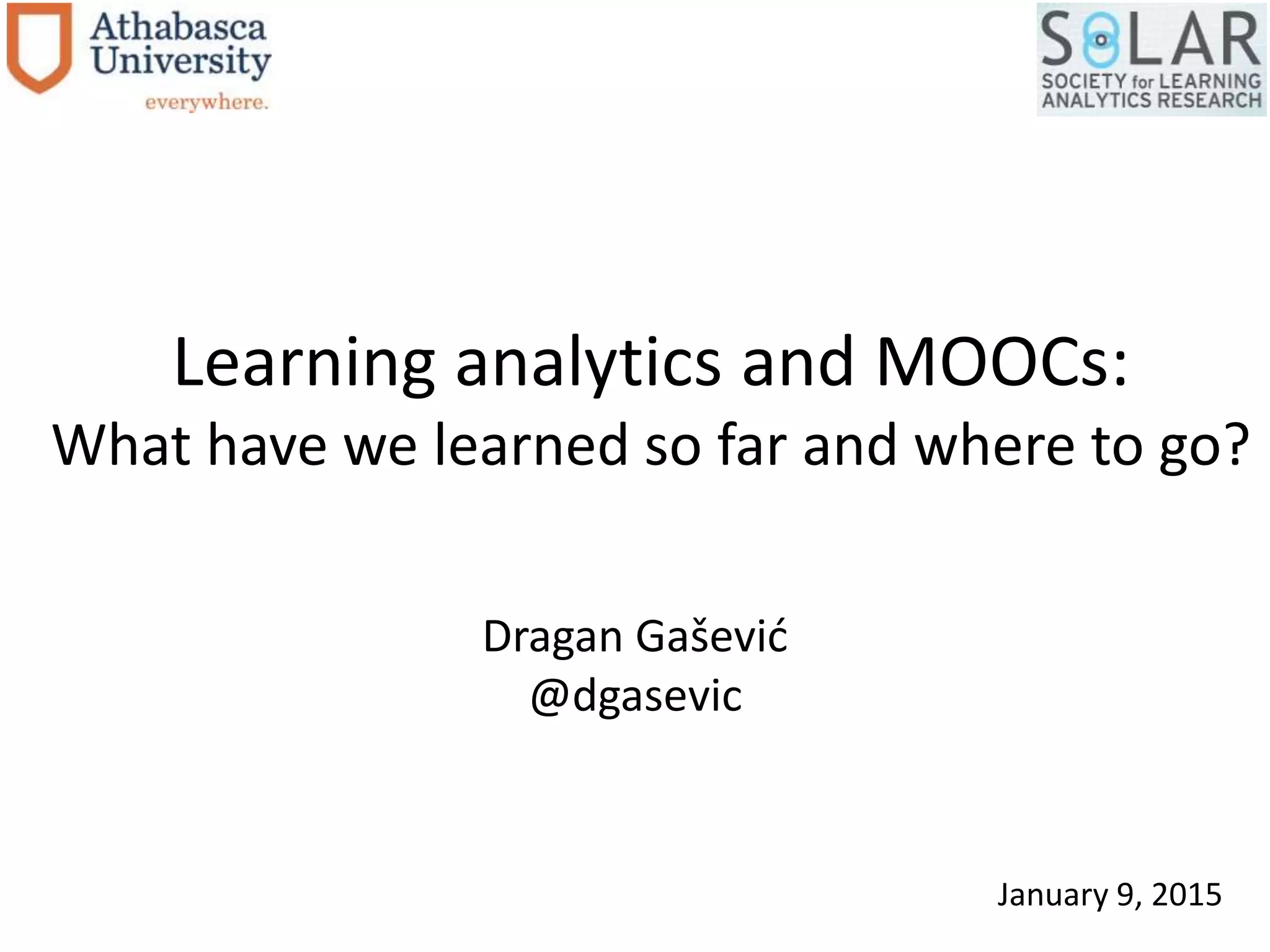 Athabasca University
everywhere.

SOLAR
SOCIETY for LEARNING ANALYTICS RESEARCH

Learning analytics and MOOCs:
What have we learned so far and where to go?

Dragan Gašević
@dgasevic

January 9, 2015